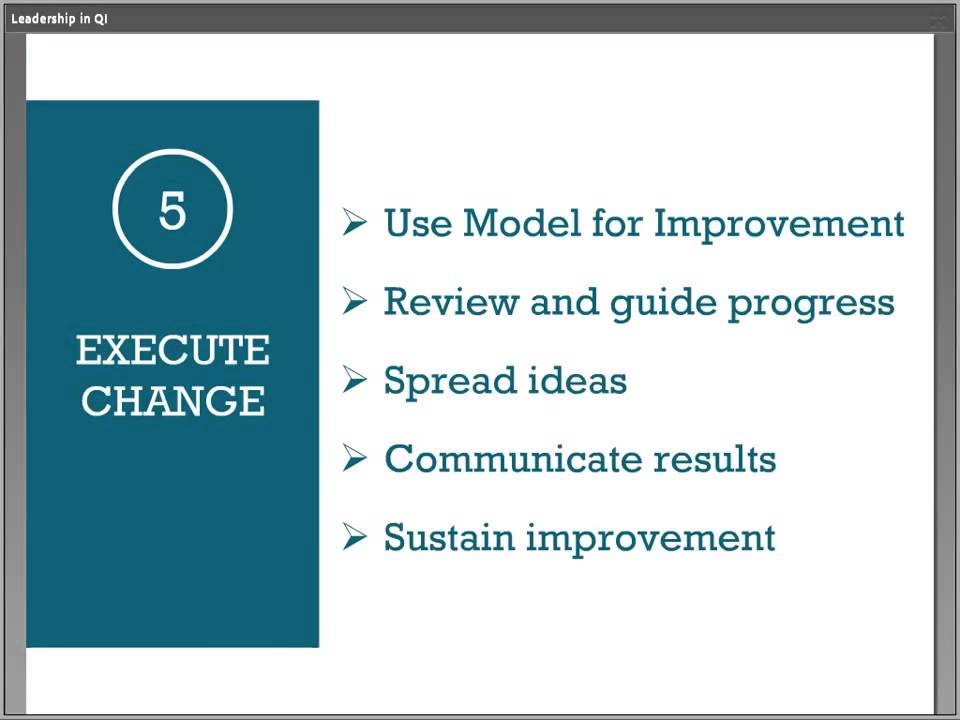 Leadership in QI

5

EXECUTE CHANGE

➢ Use Model for Improvement

➢ Review and guide progress

➢ Spread ideas

➢ Communicate results

➢ Sustain improvement